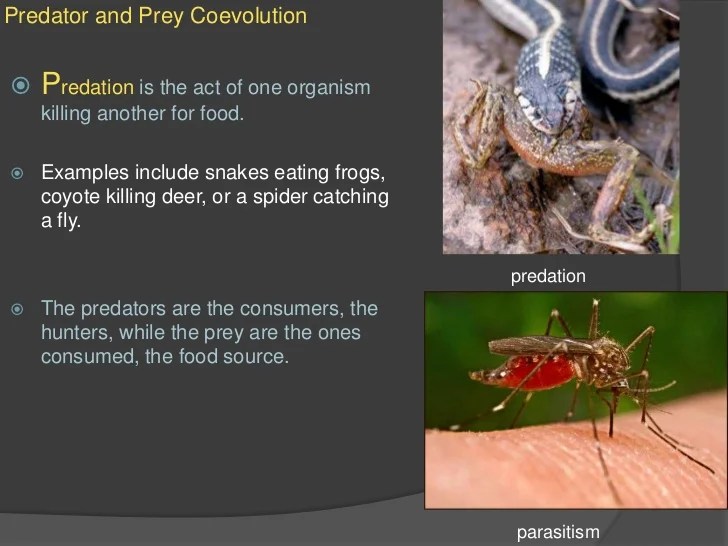 Predator and Prey Coevolution

Predation is the act of one organism killing another for food.

Examples include snakes eating frogs, coyote killing deer, or a spider catching a fly.

The predators are the consumers, the hunters, while the prey are the ones consumed, the food source.

predation

parasitism